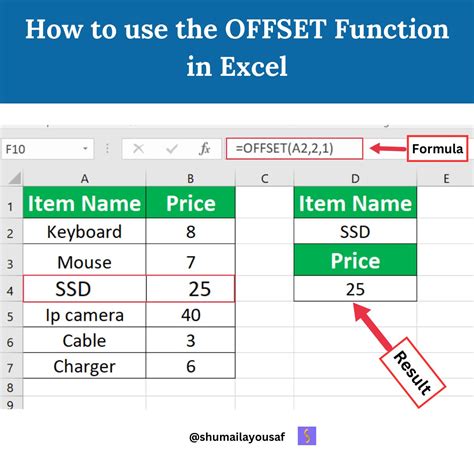 How to use the OFFSET Function in Excel

F10 $f_x$ =OFFSET(A2,2,1) Formula

| | A | B | C | D | E |
|---|---|---|---|---|---|
| 1 | Item Name | Price | | Item Name | |
| 2 | Keyboard | 8 | | SSD | |
| 3 | Mouse | 7 | | Price | |
| 4 | SSD | 25 | | 25 | |
| 5 | Ip camera | 40 | | | |
| 6 | Cable | 3 | | | |
| 7 | Charger | 6 | | | |
| 8 | | | | | |
| 9 | | | | | |

Result

@shumailayousaf